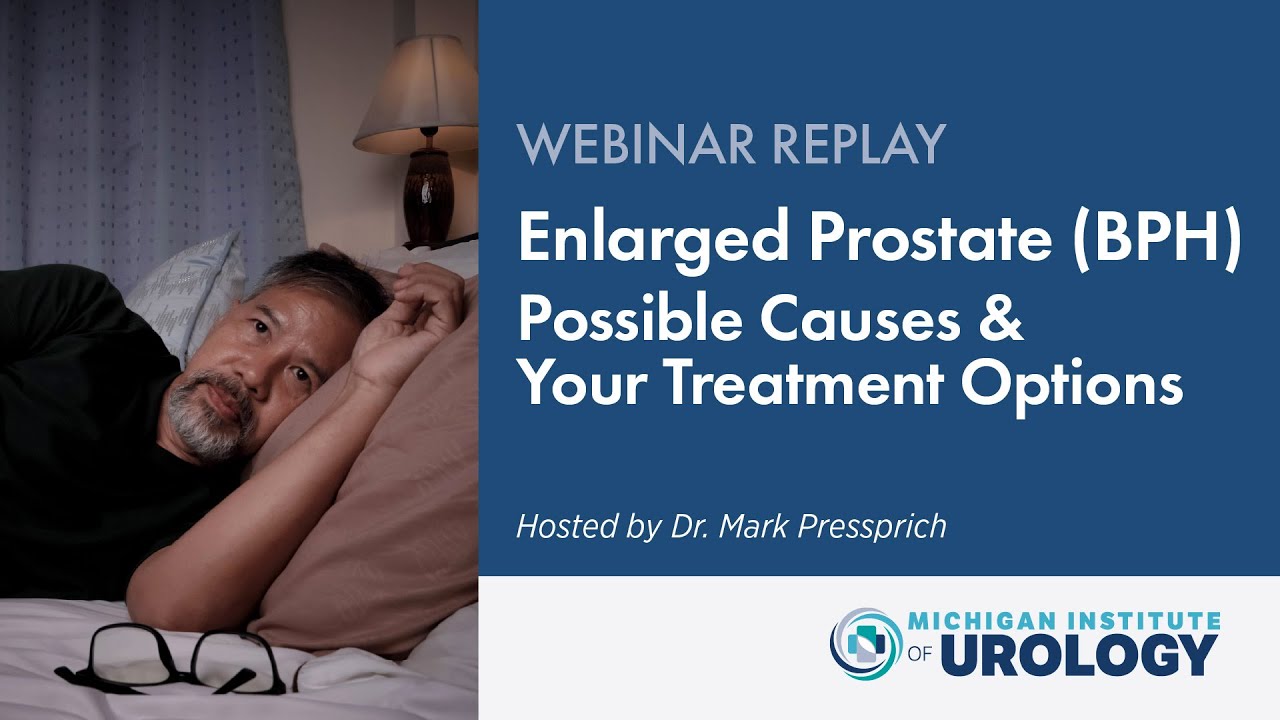 WEBINAR REPLAY

Enlarged Prostate (BPH)
Possible Causes & Your Treatment Options

Hosted by Dr. Mark Pressprich

MICHIGAN INSTITUTE OF UROLOGY